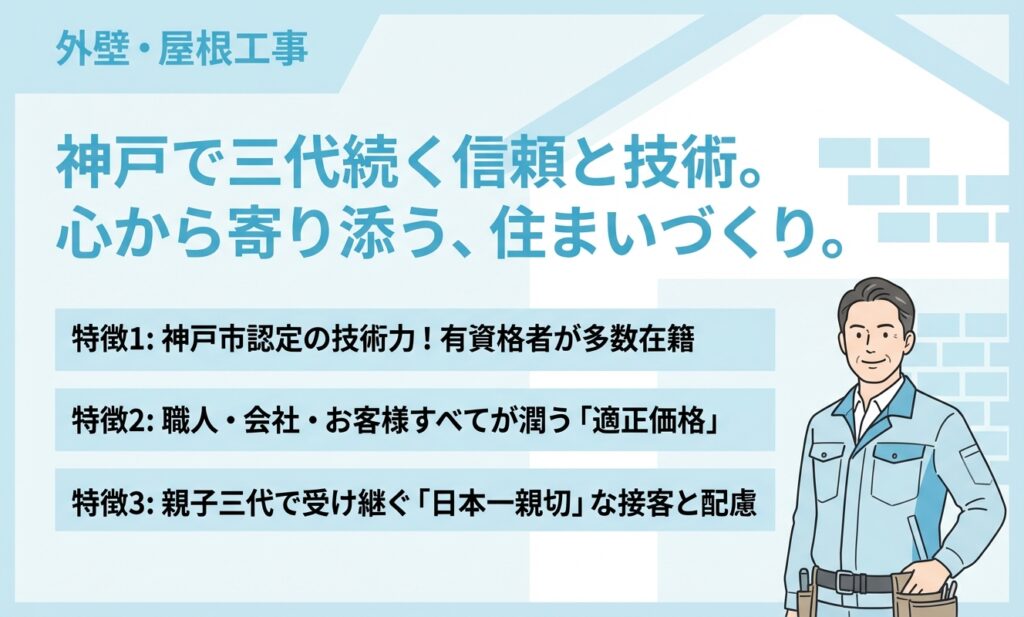 外壁・屋根工事

神戸で三代続く信頼と技術。
心から寄り添う、住まいづくり。

特徴1: 神戸市認定の技術力！有資格者が多数在籍

特徴2: 職人・会社・お客様すべてが潤う「適正価格」

特徴3: 親子三代で受け継ぐ「日本一親切」な接客と配慮